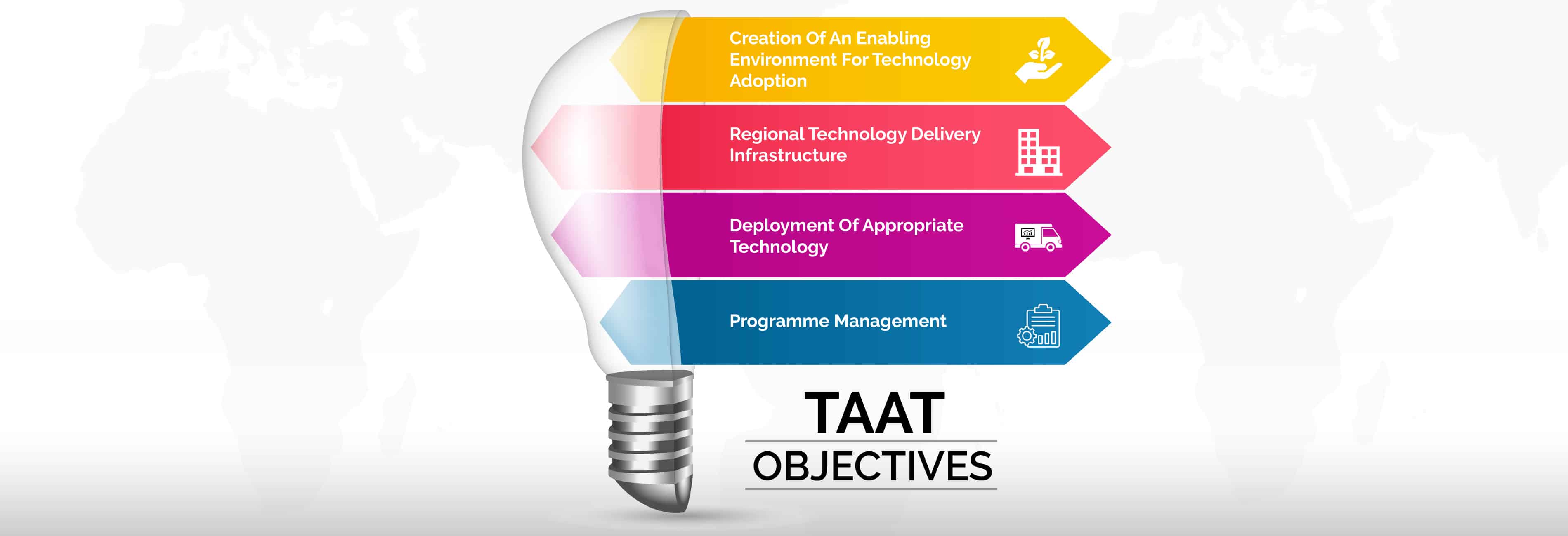 Creation Of An Enabling Environment For Technology Adoption

Regional Technology Delivery Infrastructure

Deployment Of Appropriate Technology

Programme Management

TAAT
OBJECTIVES